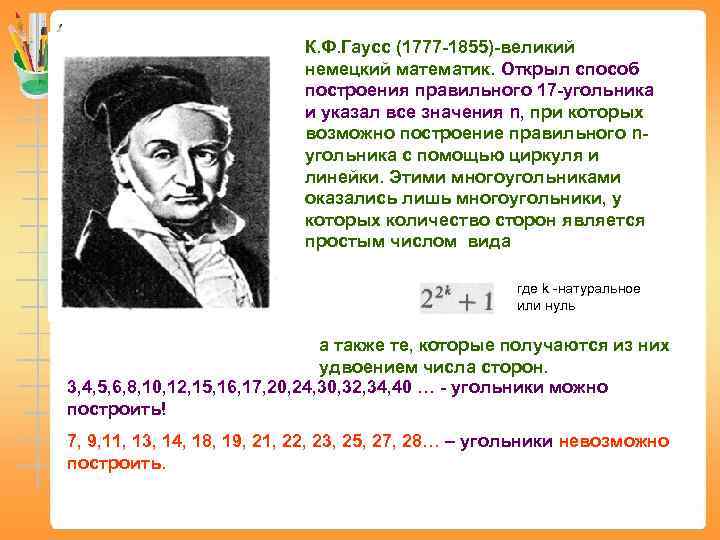 К.Ф.Гаусс (1777-1855)-великий немецкий математик. Открыл способ построения правильного 17-угольника и указал все значения n, при которых возможно построение правильного n-угольника с помощью циркуля и линейки. Этими многоугольниками оказались лишь многоугольники, у которых количество сторон является простым числом вида

$2^{2^k}+1$ где k -натуральное или нуль

а также те, которые получаются из них удвоением числа сторон.

3,4,5,6,8,10,12,15,16,17,20,24,30,32,34,40 … - угольники можно построить!

7, 9,11, 13, 14, 18, 19, 21, 22, 23, 25, 27, 28… – угольники невозможно построить.